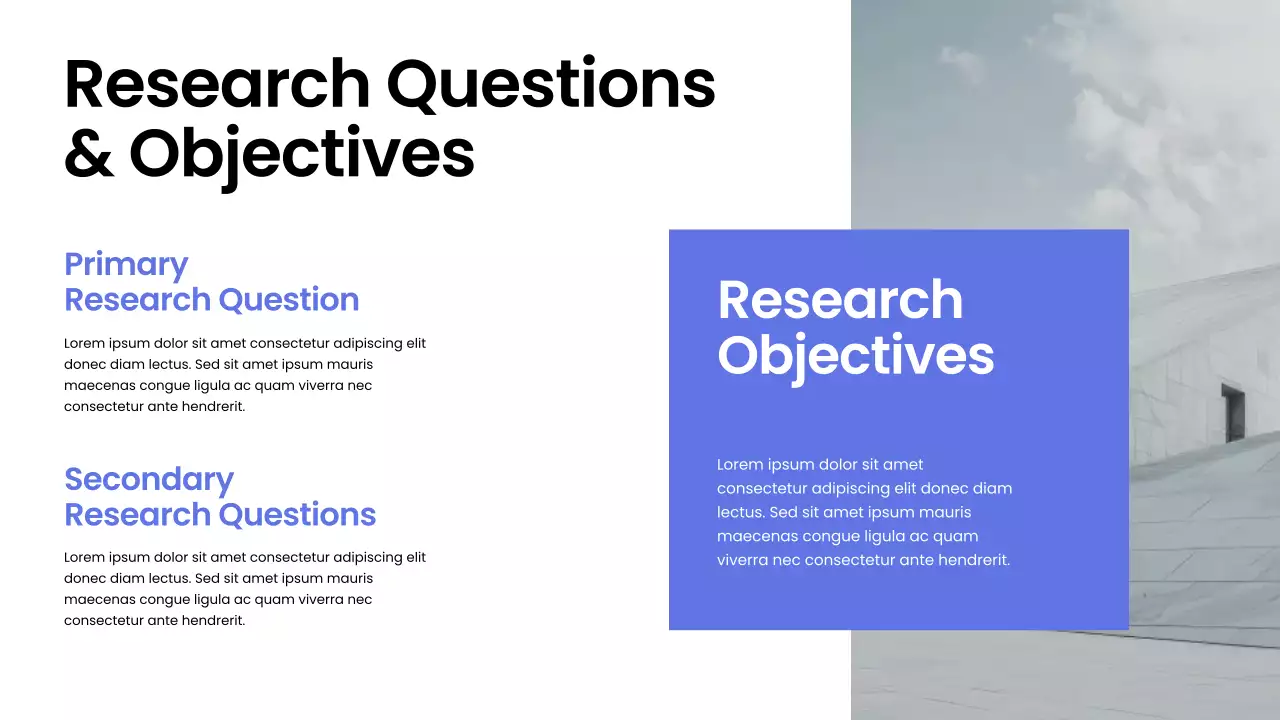 Research Questions & Objectives

Primary Research Question

Lorem ipsum dolor sit amet consectetur adipiscing elit donec diam lectus. Sed sit amet ipsum mauris maecenas congue ligula ac quam viverra nec consectetur ante hendrerit.

Secondary Research Questions

Lorem ipsum dolor sit amet consectetur adipiscing elit donec diam lectus. Sed sit amet ipsum mauris maecenas congue ligula ac quam viverra nec consectetur ante hendrerit.

Research Objectives

Lorem ipsum dolor sit amet consectetur adipiscing elit donec diam lectus. Sed sit amet ipsum mauris maecenas congue ligula ac quam viverra nec consectetur ante hendrerit.